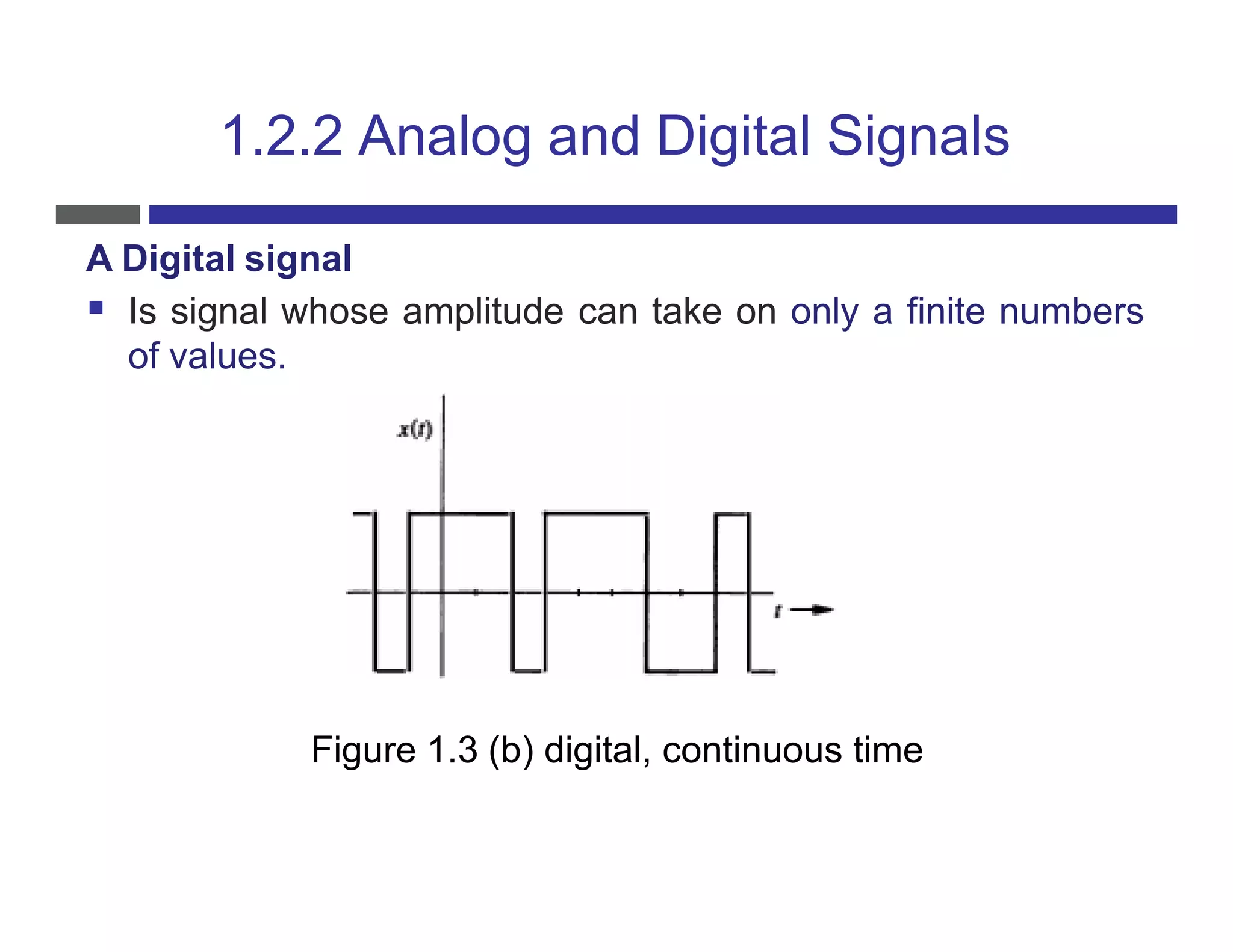 1.2.2 Analog and Digital Signals

A Digital signal

▪ Is signal whose amplitude can take on only a finite numbers of values.

$x(t)$

$t$

Figure 1.3 (b) digital, continuous time